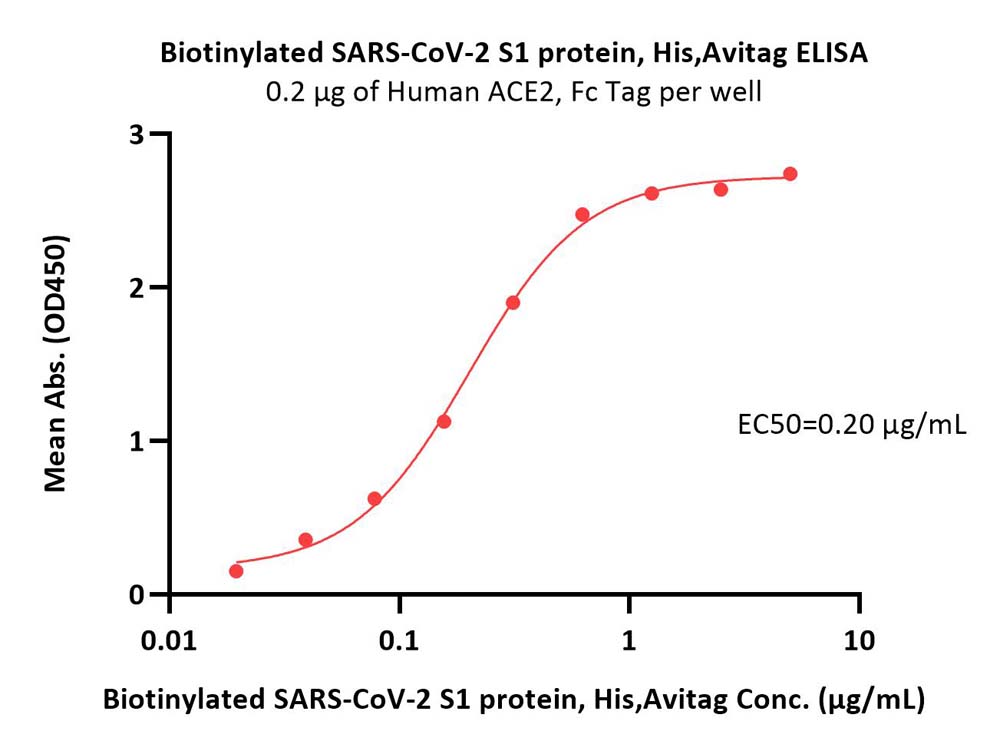 Biotinylated SARS-CoV-2 S1 protein, His,Avitag ELISA
0.2 μg of Human ACE2, Fc Tag per well

Mean Abs. (OD450)

3
2
1
0

EC50=0.20 μg/mL

0.01
0.1
1
10

Biotinylated SARS-CoV-2 S1 protein, His,Avitag Conc. (μg/mL)